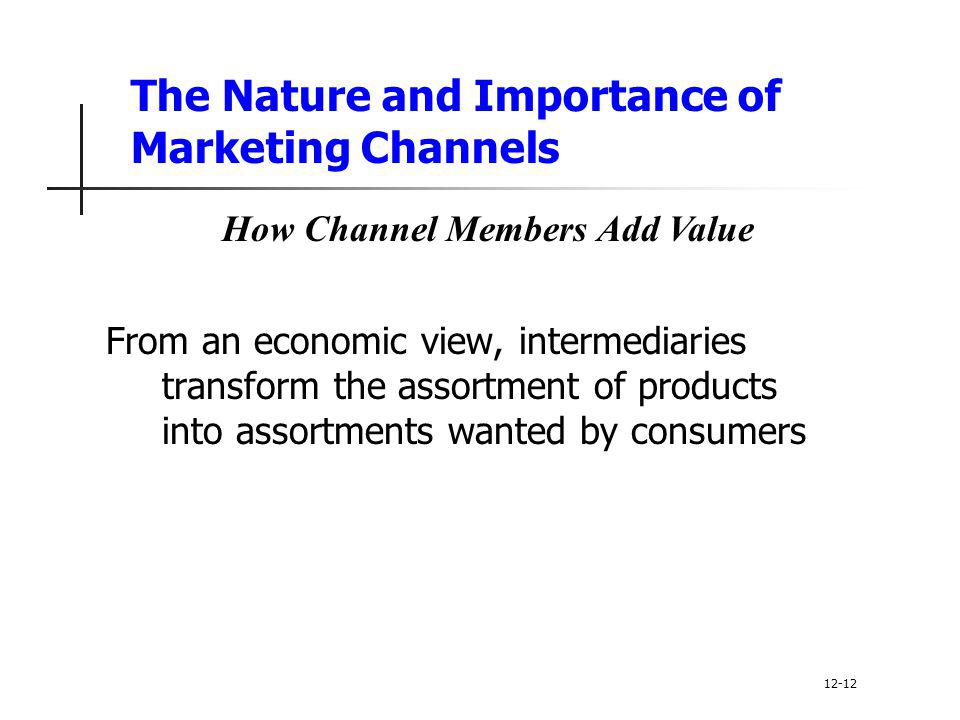 The Nature and Importance of Marketing Channels

How Channel Members Add Value

From an economic view, intermediaries transform the assortment of products into assortments wanted by consumers

12-12